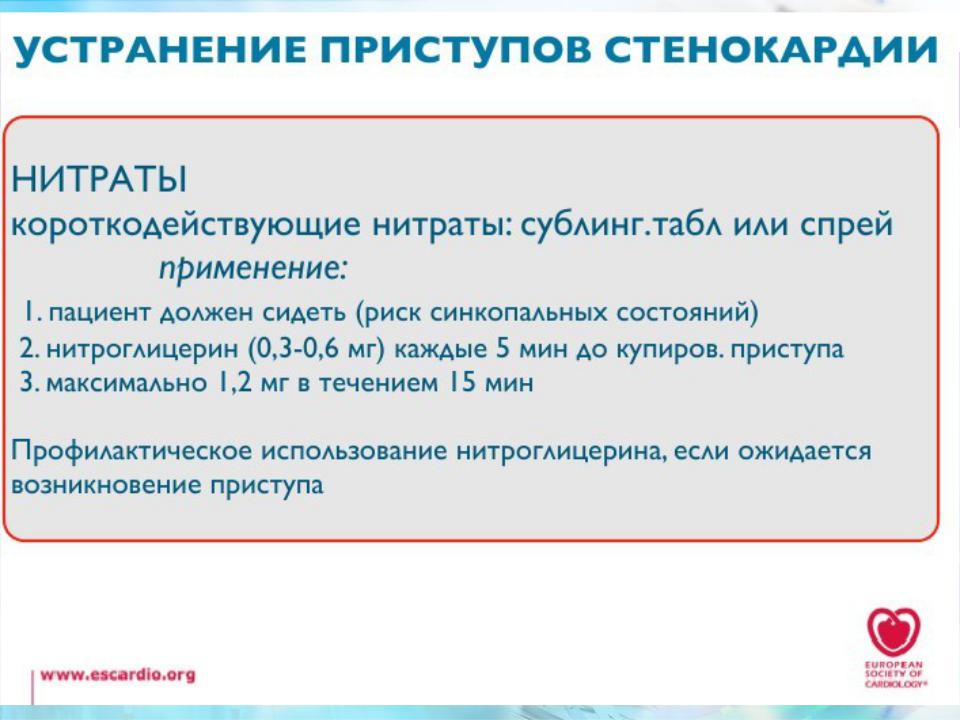 УСТРАНЕНИЕ ПРИСТУПОВ СТЕНОКАРДИИ

НИТРАТЫ
короткодействующие нитраты: сублинг.табл или спрей
применение:
1. пациент должен сидеть (риск синкопальных состояний)
2. нитроглицерин (0,3-0,6 мг) каждые 5 мин до купиров. приступа
3. максимально 1,2 мг в течением 15 мин

Профилактическое использование нитроглицерина, если ожидается возникновение приступа

www.escardio.org

EUROPEAN SOCIETY OF CARDIOLOGY®